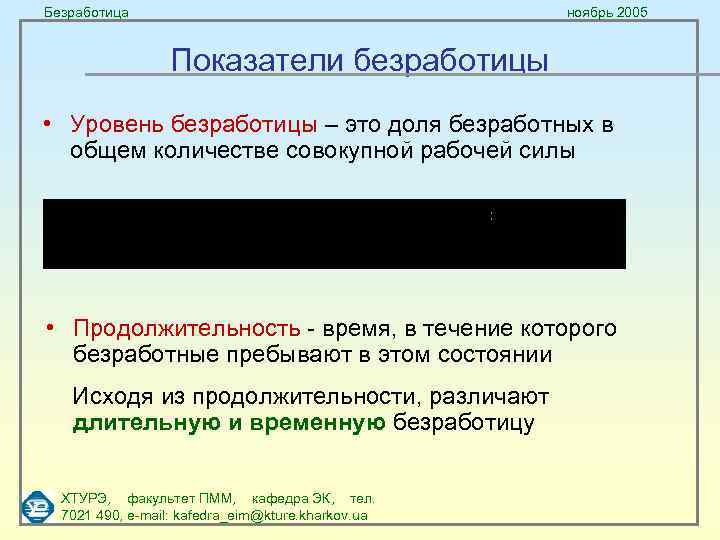 Безработица ноябрь 2005

Показатели безработицы

• Уровень безработицы – это доля безработных в общем количестве совокупной рабочей силы

• Продолжительность - время, в течение которого безработные пребывают в этом состоянии

Исходя из продолжительности, различают длительную и временную безработицу

ХТУРЭ, факультет ПММ, кафедра ЭК, тел. 7021 490, e-mail: kafedra_eim@kture.kharkov.ua